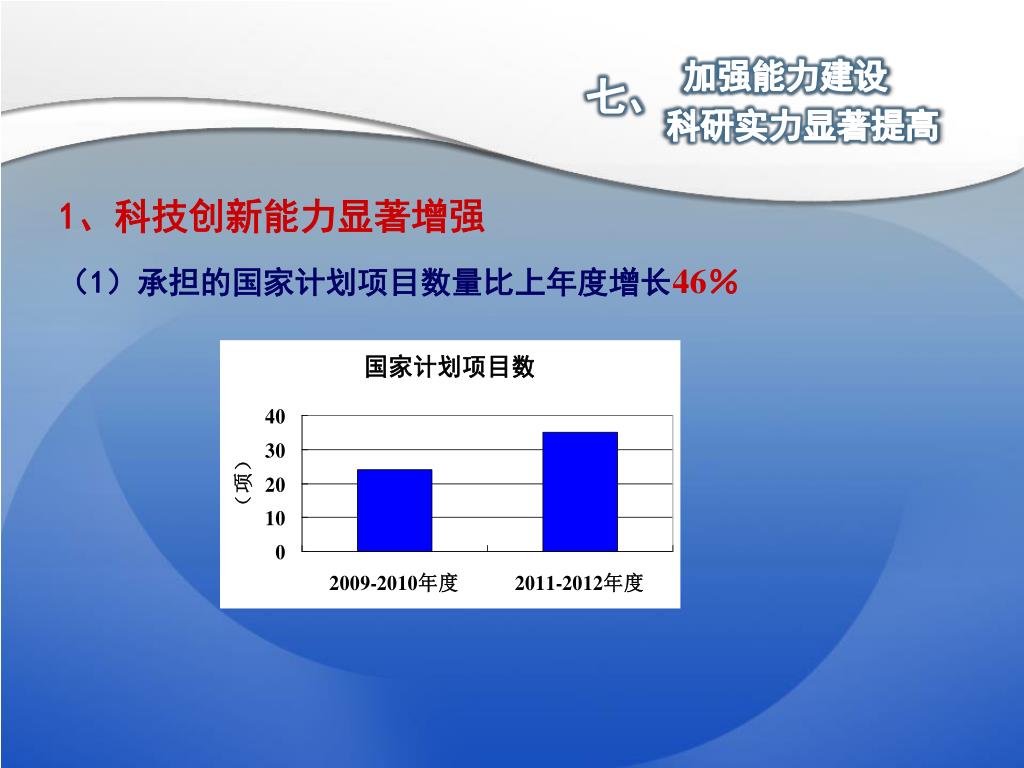 七、加强能力建设
科研实力显著提高

1、科技创新能力显著增强

（1）承担的国家计划项目数量比上年度增长46％

国家计划项目数

（项）

40
30
20
10
0

2009-2010年度
2011-2012年度